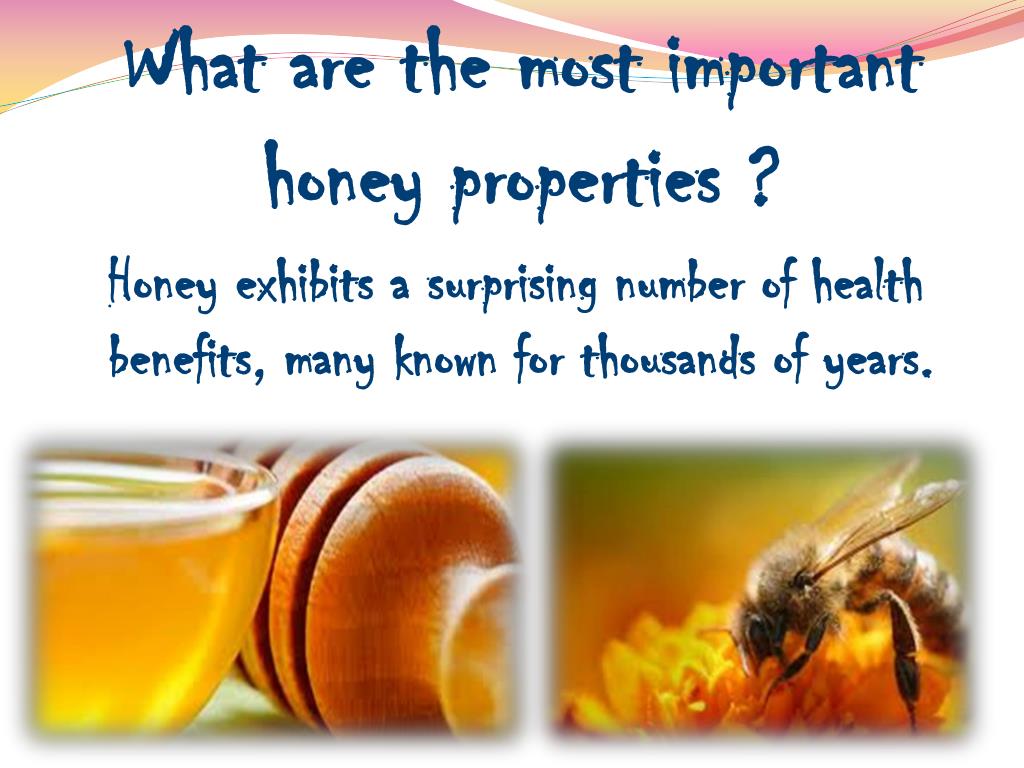 What are the most important honey properties ?

Honey exhibits a surprising number of health benefits, many known for thousands of years.